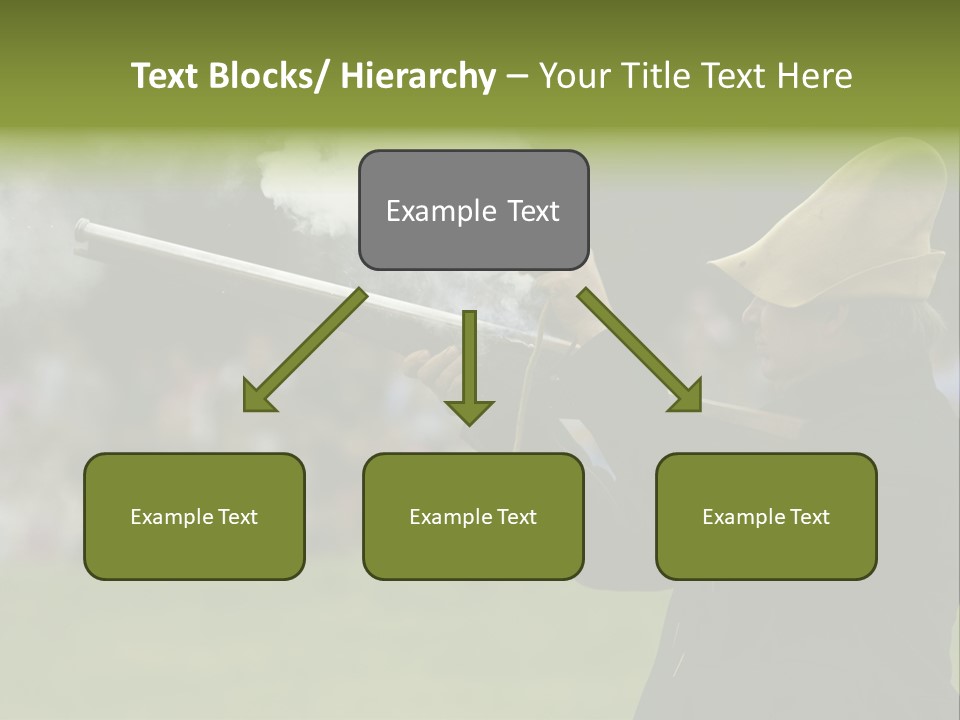 Text Blocks/ Hierarchy – Your Title Text Here

Example Text

Example Text

Example Text

Example Text